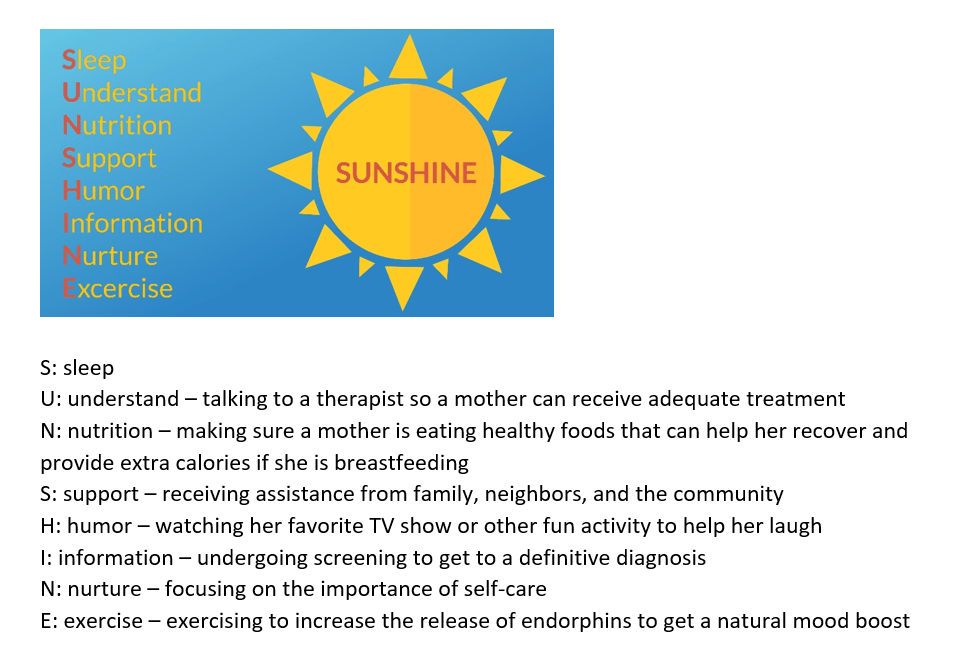 Sleep
Understand
Nutrition
Support
Humor
Information
Nurture
Excercise

SUNSHINE

S: sleep
U: understand – talking to a therapist so a mother can receive adequate treatment
N: nutrition – making sure a mother is eating healthy foods that can help her recover and provide extra calories if she is breastfeeding
S: support – receiving assistance from family, neighbors, and the community
H: humor – watching her favorite TV show or other fun activity to help her laugh
I: information – undergoing screening to get to a definitive diagnosis
N: nurture – focusing on the importance of self-care
E: exercise – exercising to increase the release of endorphins to get a natural mood boost